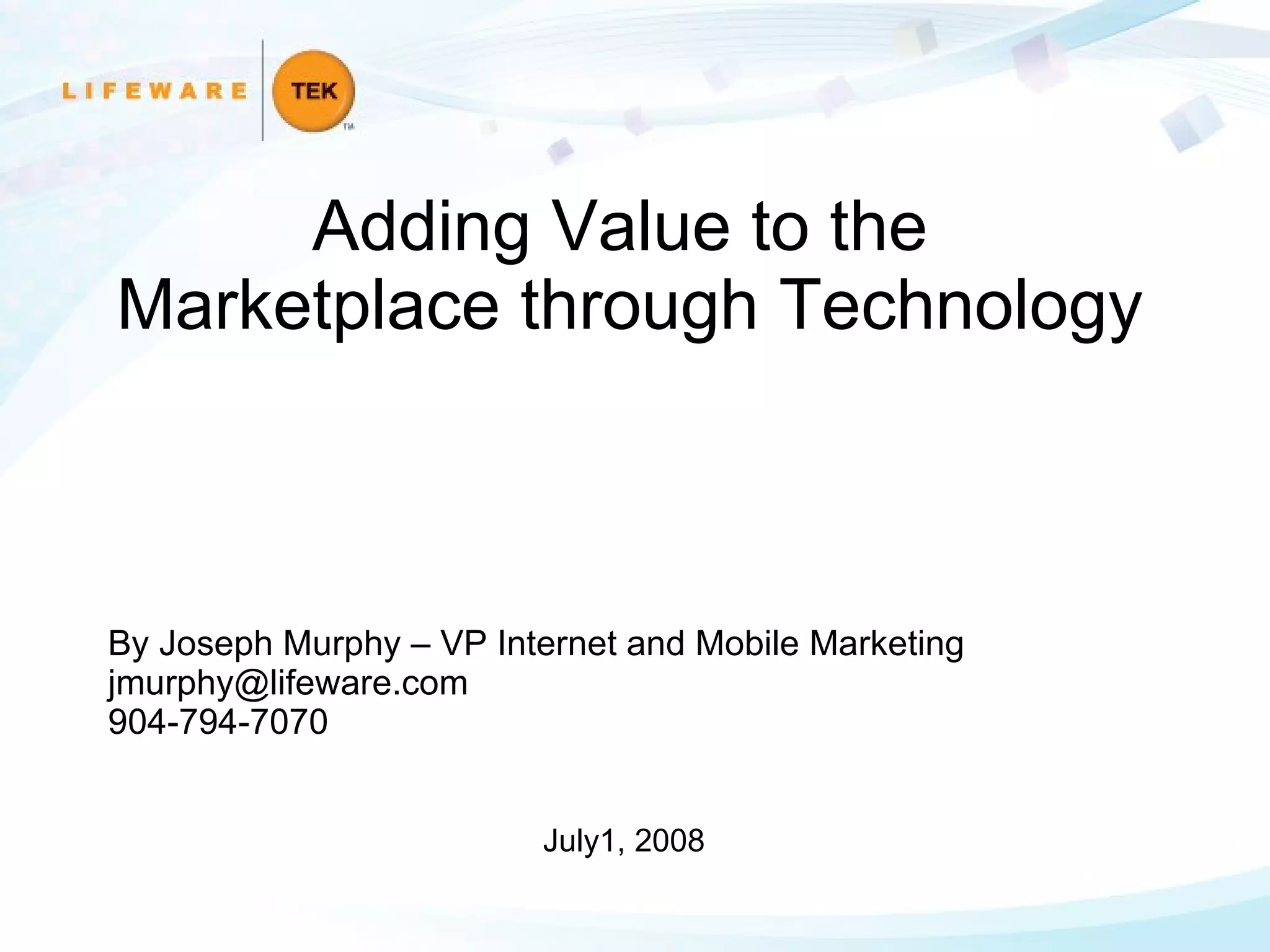 LIFEWARE TEK ™

Adding Value to the Marketplace through Technology

By Joseph Murphy – VP Internet and Mobile Marketing
jmurphy@lifeware.com
904-794-7070

July1, 2008